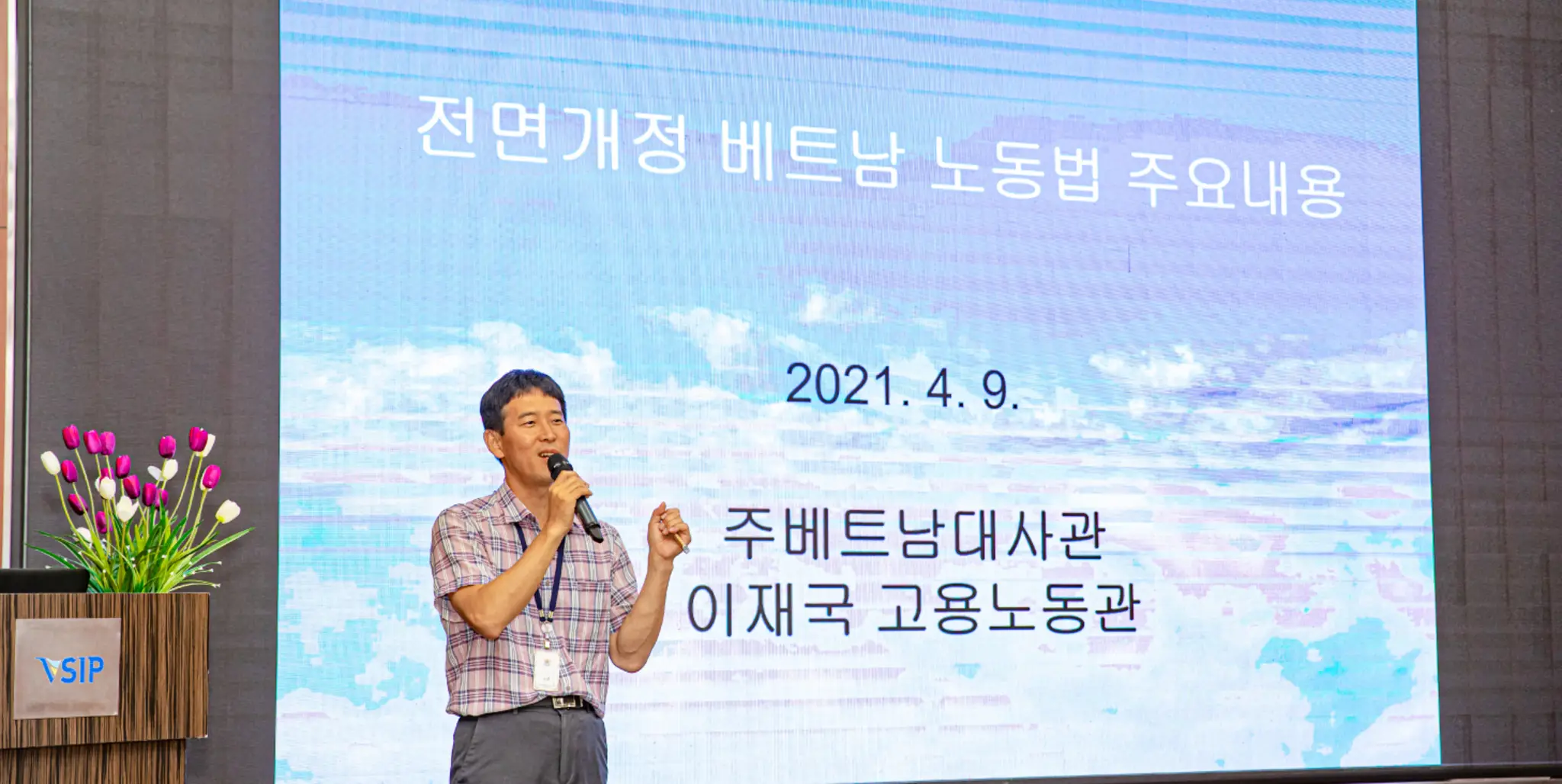 전면개정 베트남 노동법 주요내용

2021. 4. 9.

주베트남대사관
이재국 고용노동관

VSIP